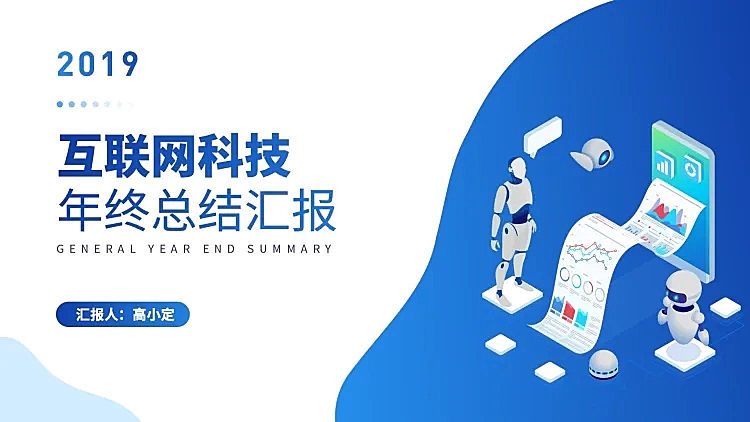 2019

互联网科技
年终总结汇报
GENERAL YEAR END SUMMARY

汇报人：高小定